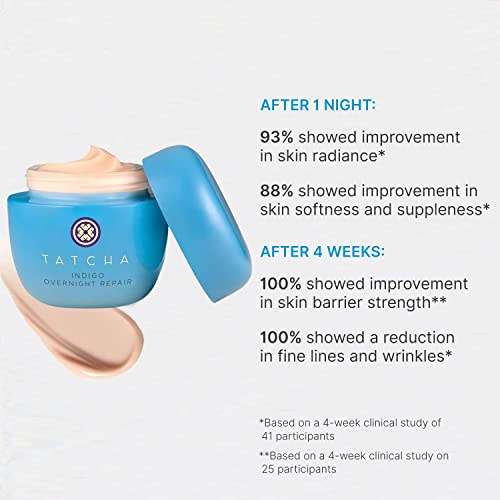 TATCHA
INDIGO
OVERNIGHT REPAIR

AFTER 1 NIGHT:

93% showed improvement in skin radiance*

88% showed improvement in skin softness and suppleness*

AFTER 4 WEEKS:

100% showed improvement in skin barrier strength**

100% showed a reduction in fine lines and wrinkles*

*Based on a 4-week clinical study of 41 participants

**Based on a 4-week clinical study on 25 participants